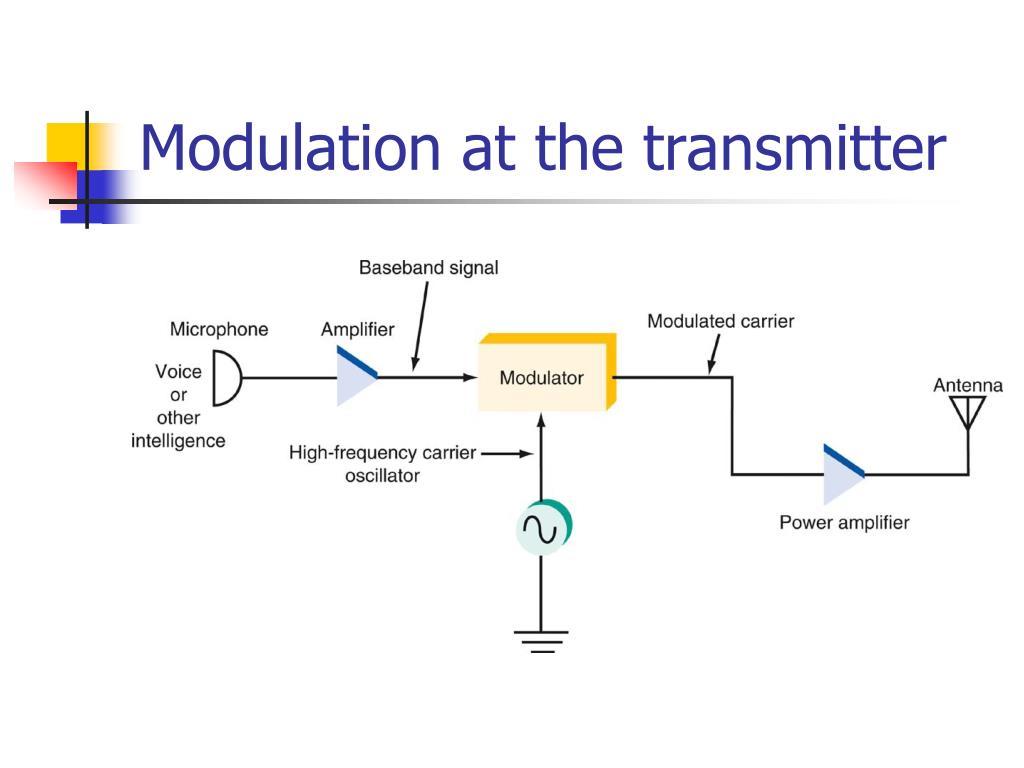 Modulation at the transmitter

Baseband signal

Microphone

Amplifier

Modulated carrier

Voice or other intelligence

Modulator

Antenna

High-frequency carrier oscillator

Power amplifier